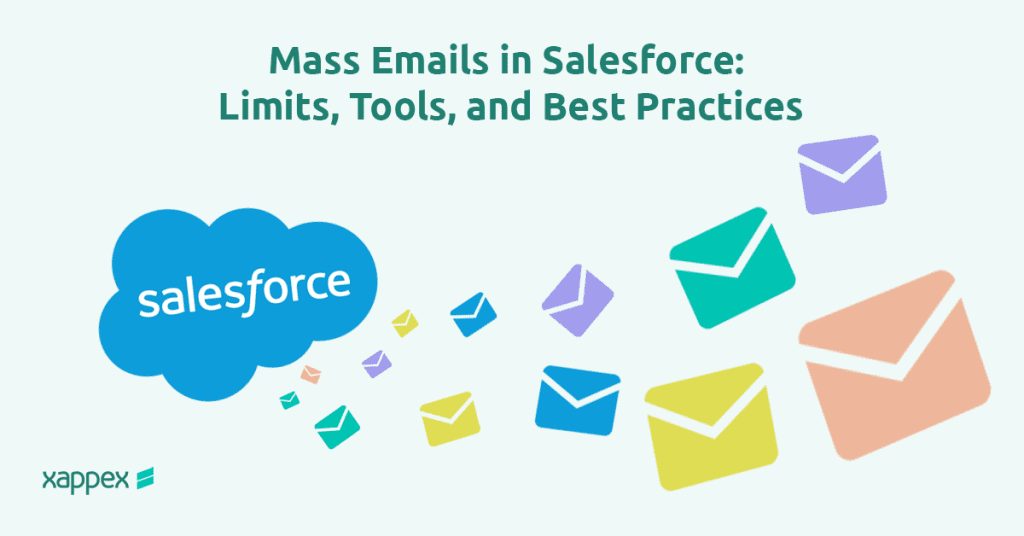 Mass Emails in Salesforce:
Limits, Tools, and Best Practices

salesforce

xappex